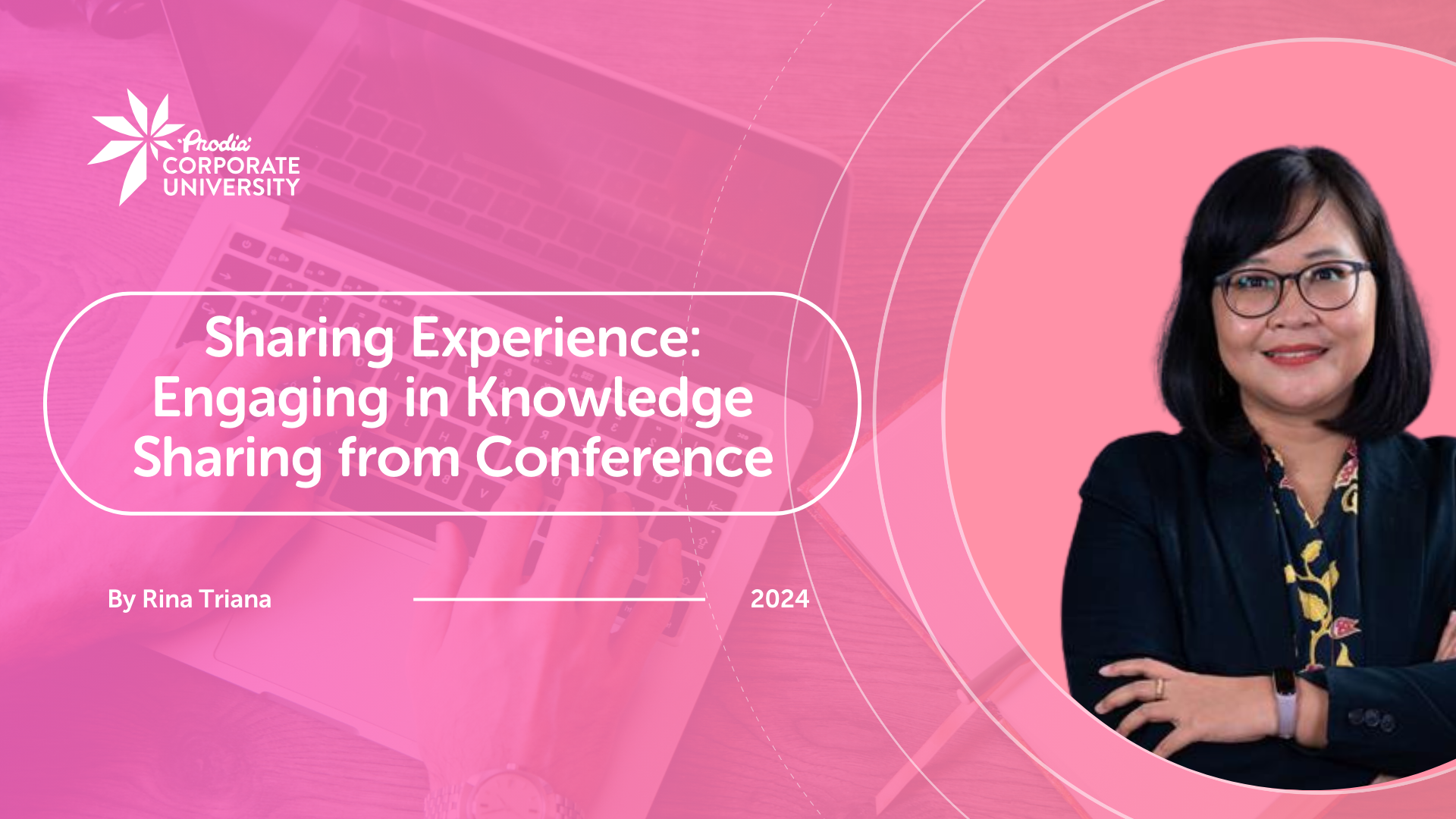 Prodia
CORPORATE
UNIVERSITY

Sharing Experience: Engaging in Knowledge Sharing from Conference

By Rina Triana

2024